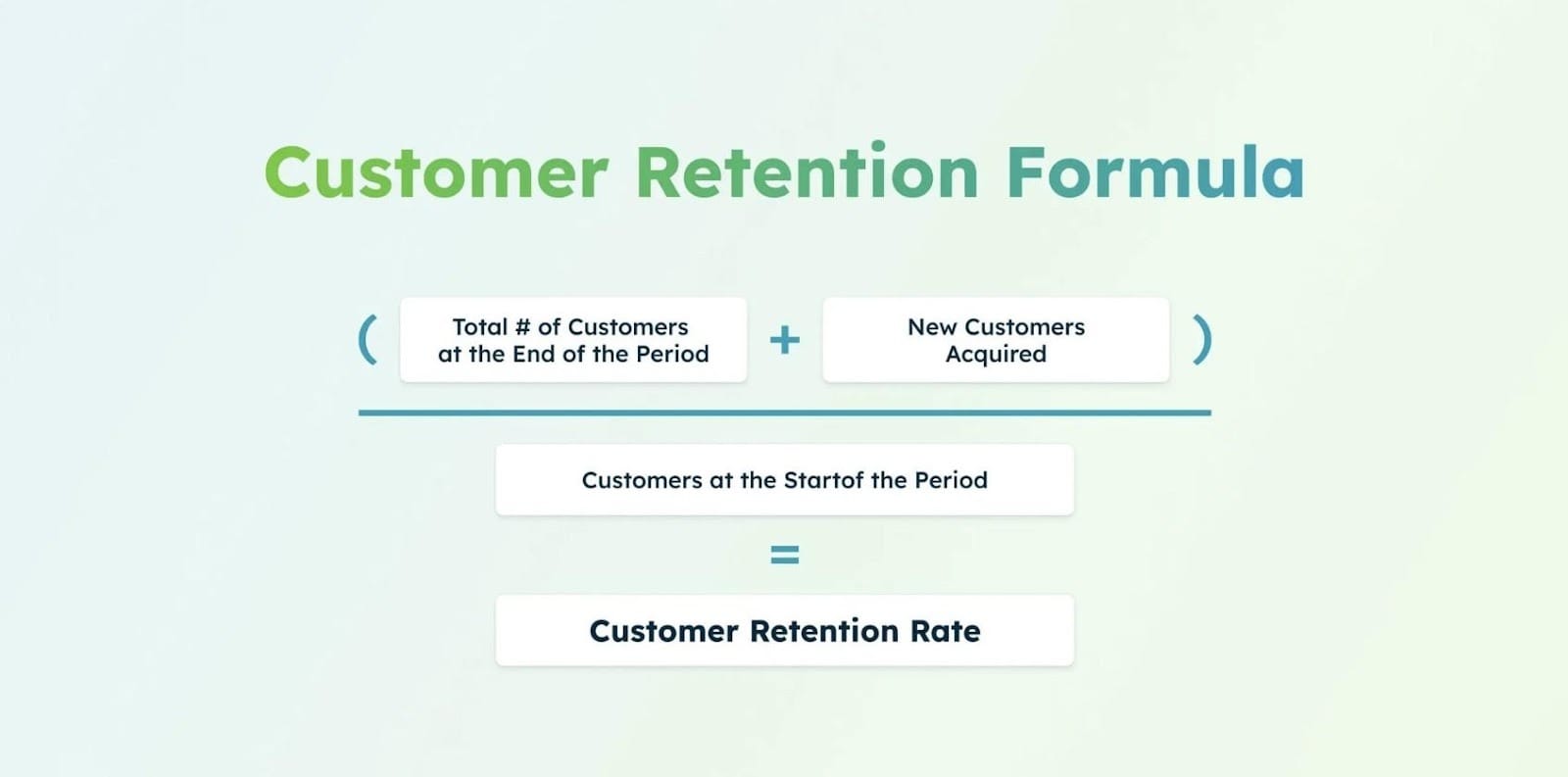 Customer Retention Formula

( Total # of Customers at the End of the Period + New Customers Acquired )

Customers at the Startof the Period

=

Customer Retention Rate